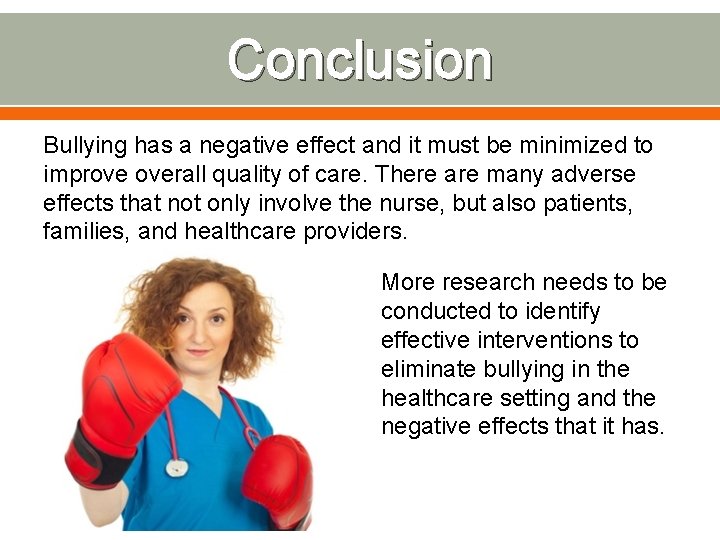 Conclusion

Bullying has a negative effect and it must be minimized to improve overall quality of care. There are many adverse effects that not only involve the nurse, but also patients, families, and healthcare providers.

More research needs to be conducted to identify effective interventions to eliminate bullying in the healthcare setting and the negative effects that it has.